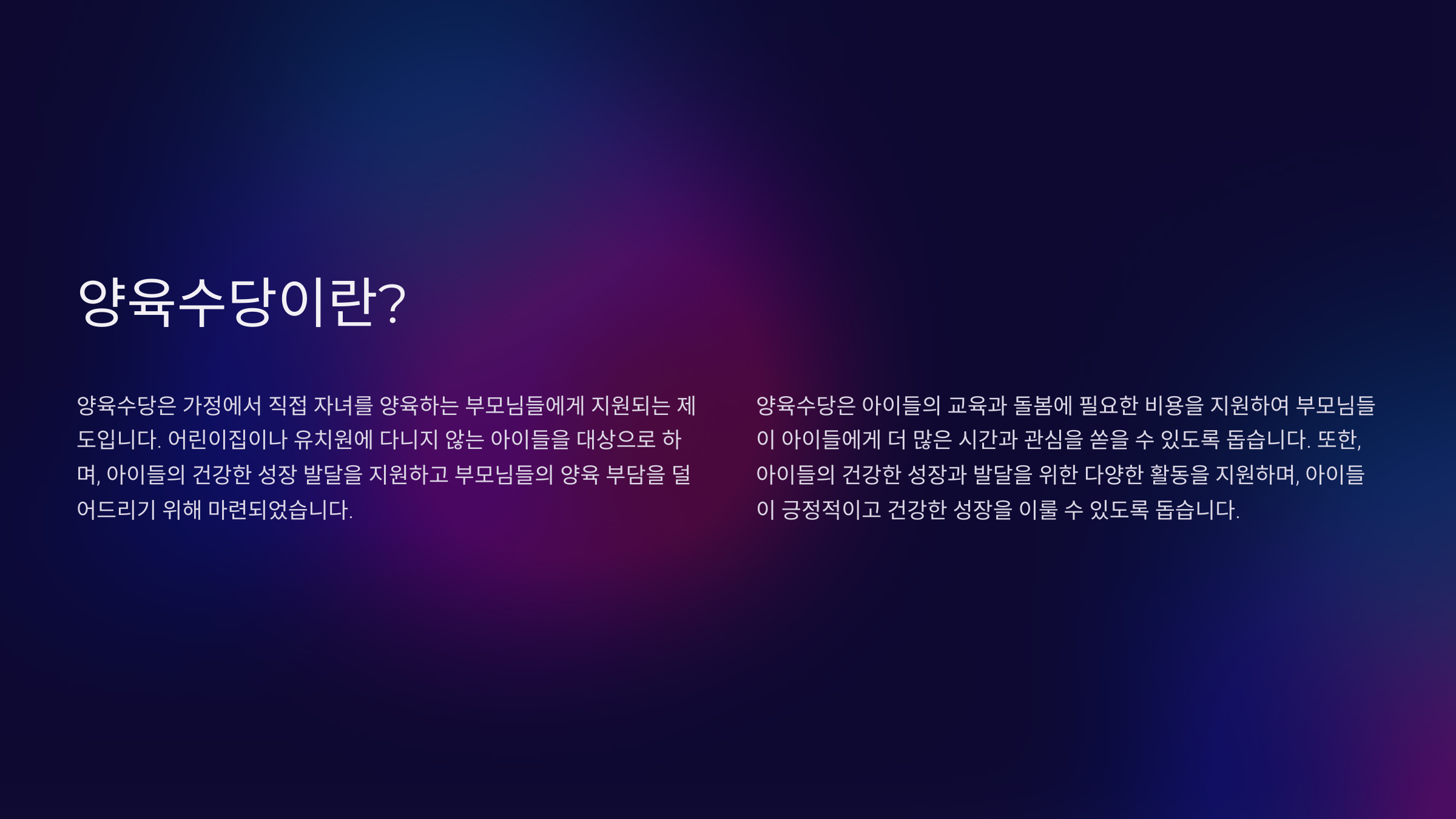 양육수당이란?

양육수당은 가정에서 직접 자녀를 양육하는 부모님들에게 지원되는 제도입니다. 어린이집이나 유치원에 다니지 않는 아이들을 대상으로 하며, 아이들의 건강한 성장 발달을 지원하고 부모님들의 양육 부담을 덜어드리기 위해 마련되었습니다.

양육수당은 아이들의 교육과 돌봄에 필요한 비용을 지원하여 부모님들이 아이들에게 더 많은 시간과 관심을 쏟을 수 있도록 돕습니다. 또한, 아이들의 건강한 성장과 발달을 위한 다양한 활동을 지원하며, 아이들이 긍정적이고 건강한 성장을 이룰 수 있도록 돕습니다.